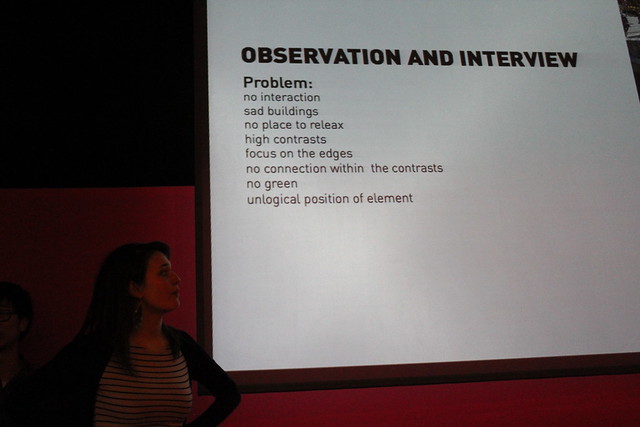 OBSERVATION AND INTERVIEW

Problem:
no interaction
sad buildings
no place to releax
high contrasts
focus on the edges
no connection within the contrasts
no green
unlogical position of element